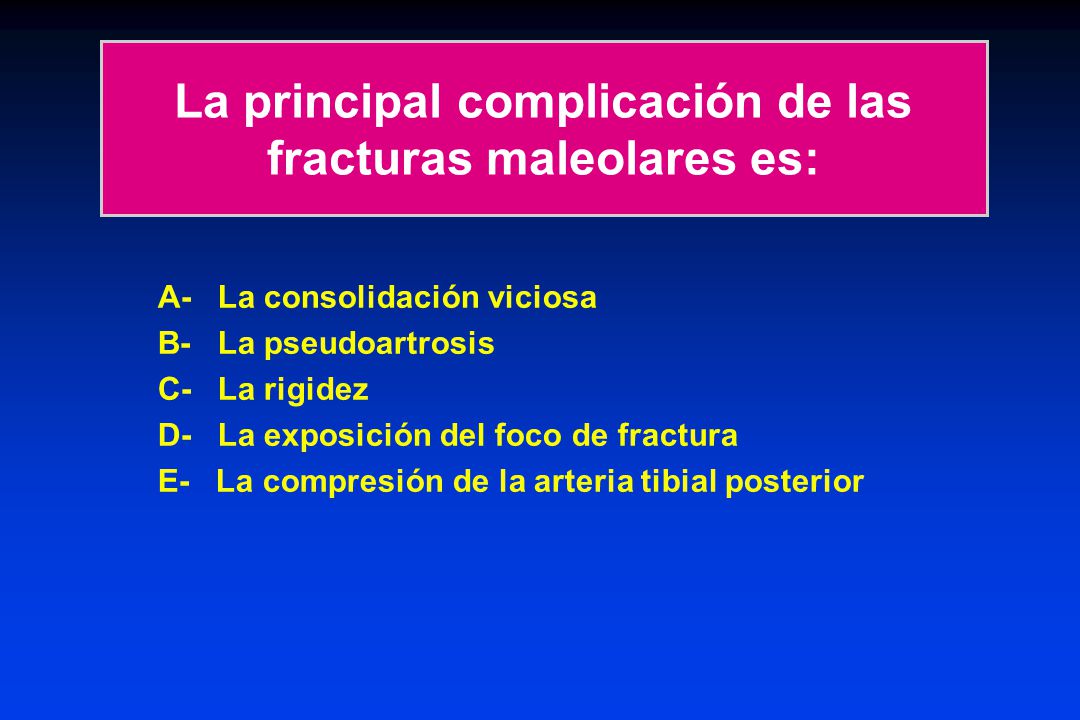 La principal complicación de las fracturas maleolares es:

A- La consolidación viciosa
B- La pseudoartrosis
C- La rigidez
D- La exposición del foco de fractura
E- La compresión de la arteria tibial posterior